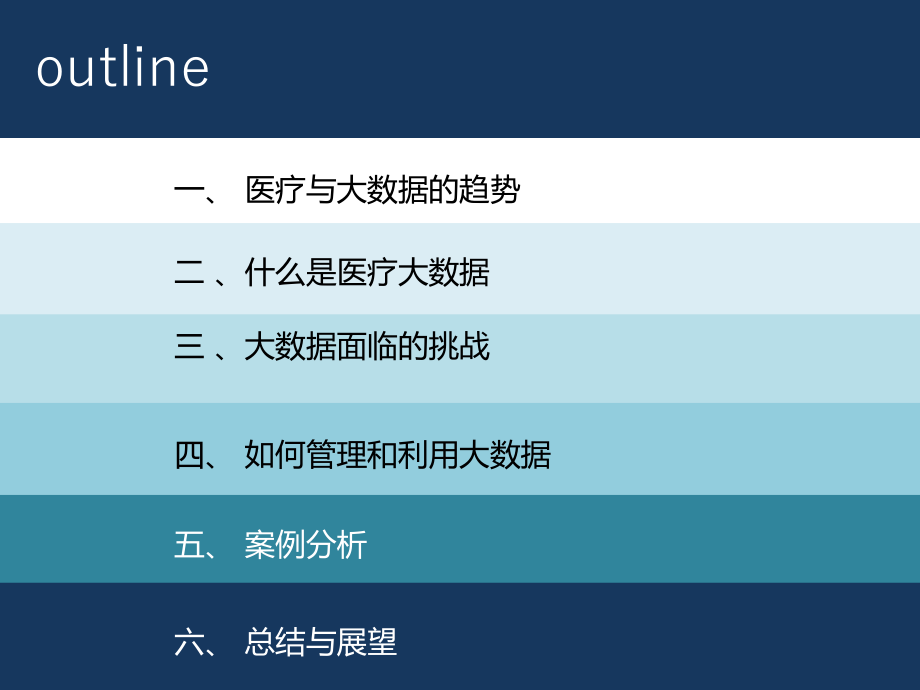 outline

一、 医疗与大数据的趋势

二 、什么是医疗大数据

三 、大数据面临的挑战

四、 如何管理和利用大数据

五、 案例分析

六、 总结与展望